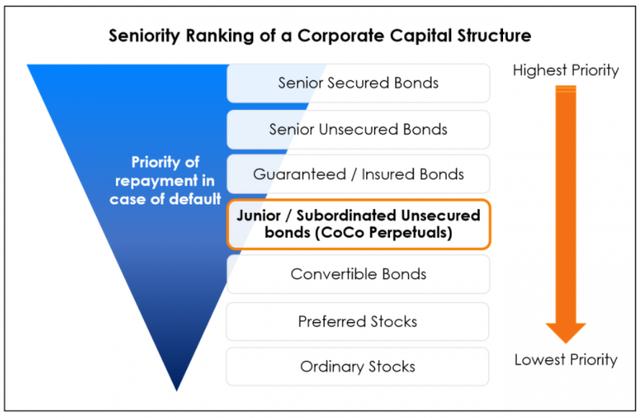 Seniority Ranking of a Corporate Capital Structure

Priority of repayment in case of default

Senior Secured Bonds

Senior Unsecured Bonds

Guaranteed / Insured Bonds

Junior / Subordinated Unsecured bonds (CoCo Perpetuals)

Convertible Bonds

Preferred Stocks

Ordinary Stocks

Highest Priority

Lowest Priority